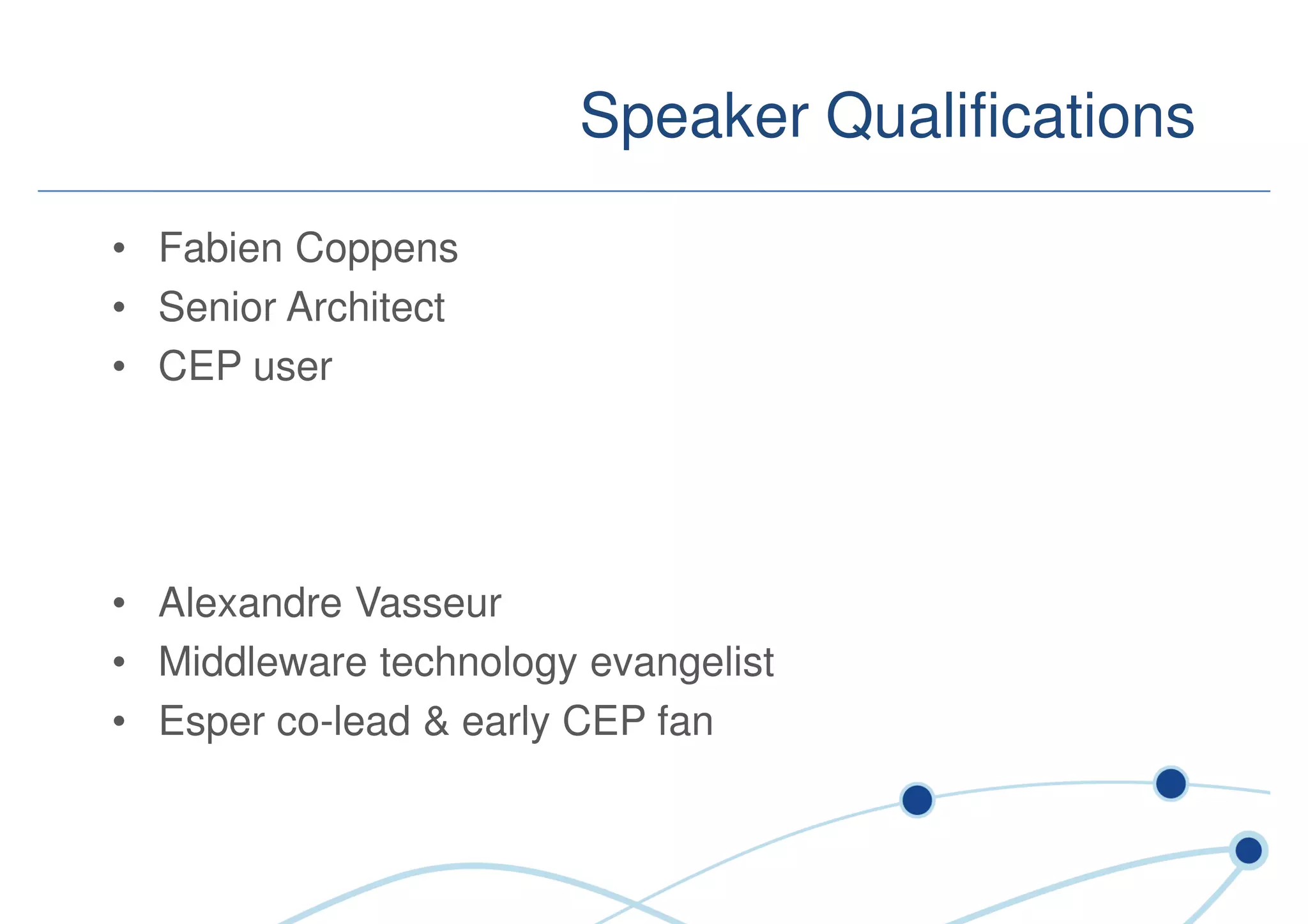 Speaker Qualifications

• Fabien Coppens
• Senior Architect
• CEP user

• Alexandre Vasseur
• Middleware technology evangelist
• Esper co-lead & early CEP fan